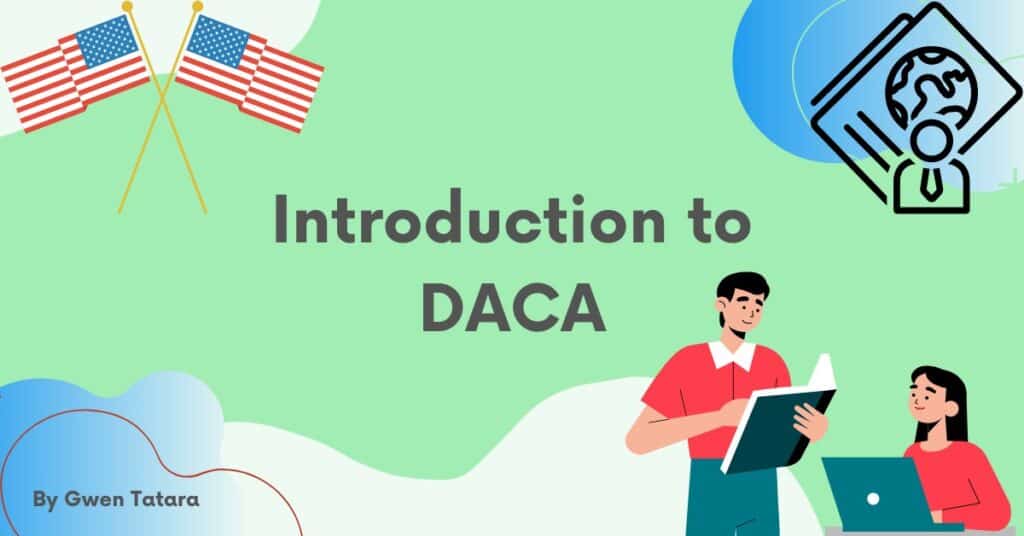 Introduction to DACA

By Gwen Tatara